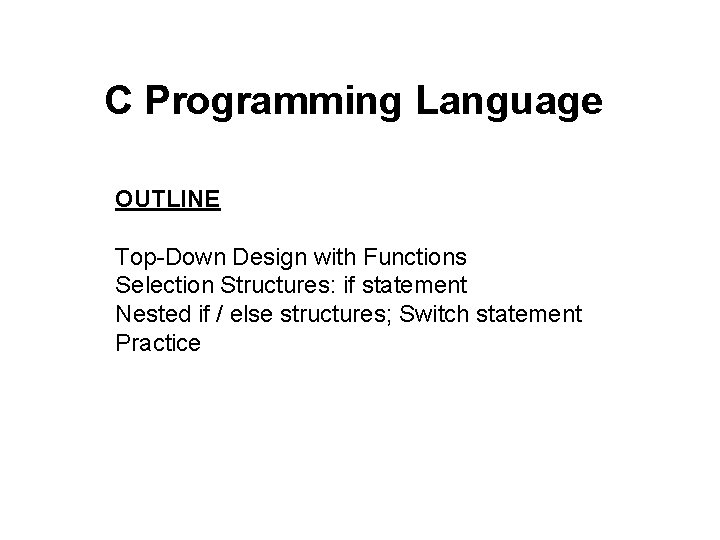 C Programming Language

OUTLINE

Top-Down Design with Functions
Selection Structures: if statement
Nested if / else structures; Switch statement
Practice